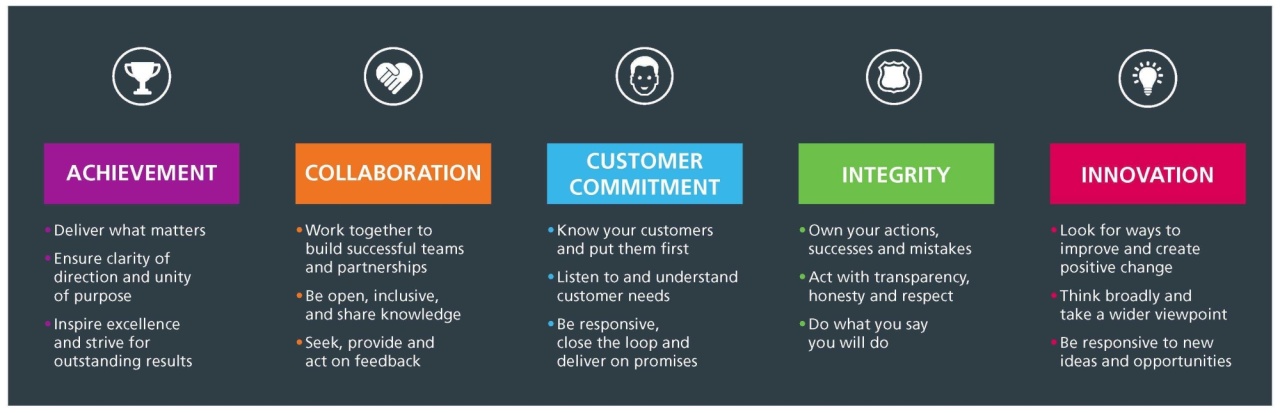 ACHIEVEMENT

• Deliver what matters
• Ensure clarity of direction and unity of purpose
• Inspire excellence and strive for outstanding results

COLLABORATION

• Work together to build successful teams and partnerships
• Be open, inclusive, and share knowledge
• Seek, provide and act on feedback

CUSTOMER COMMITMENT

• Know your customers and put them first
• Listen to and understand customer needs
• Be responsive, close the loop and deliver on promises

INTEGRITY

• Own your actions, successes and mistakes
• Act with transparency, honesty and respect
• Do what you say you will do

INNOVATION

• Look for ways to improve and create positive change
• Think broadly and take a wider viewpoint
• Be responsive to new ideas and opportunities